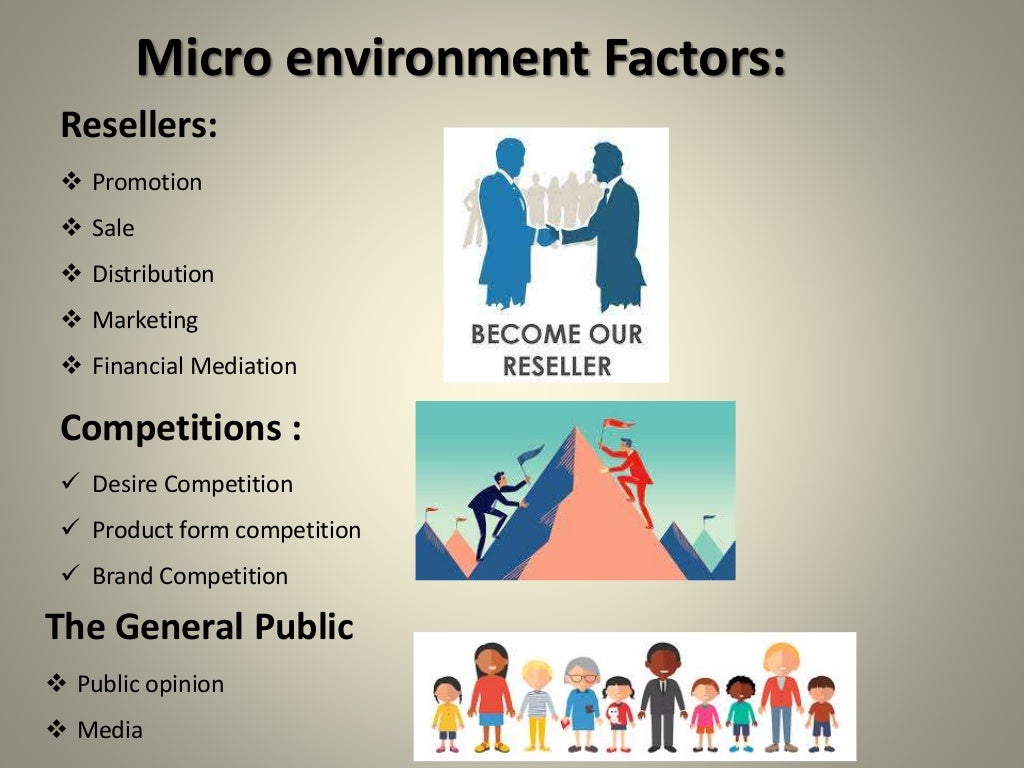 Micro environment Factors:

Resellers:

❖ Promotion
❖ Sale
❖ Distribution
❖ Marketing
❖ Financial Mediation

BECOME OUR RESELLER

Competitions :

✓ Desire Competition
✓ Product form competition
✓ Brand Competition

The General Public

❖ Public opinion
❖ Media